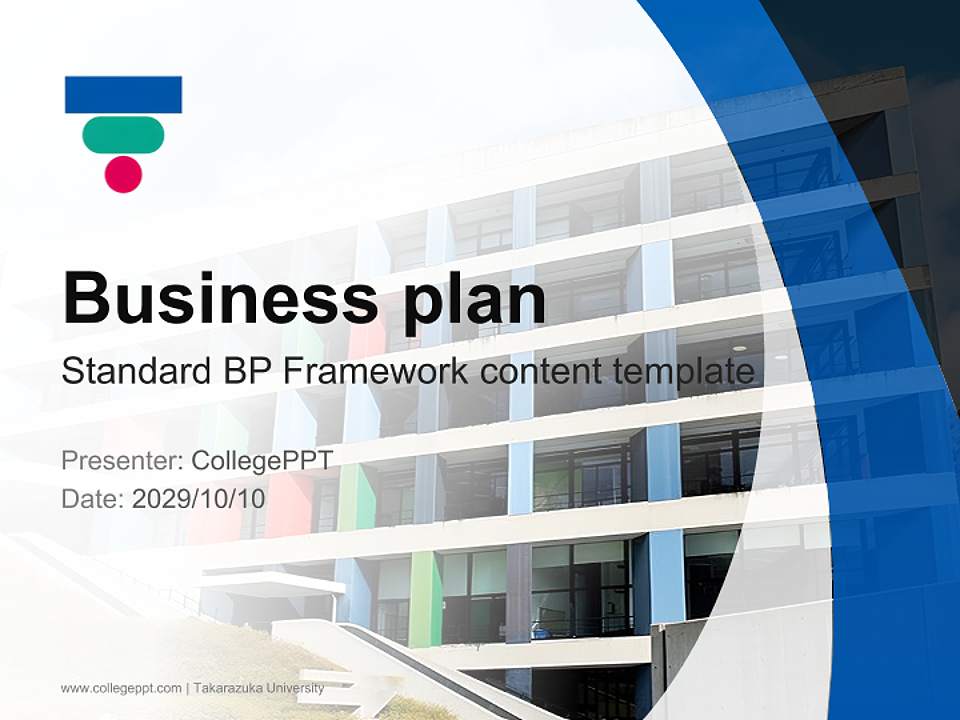 Business plan

Standard BP Framework content template

Presenter: CollegePPT
Date: 2029/10/10

www.collegeppt.com | Takarazuka University